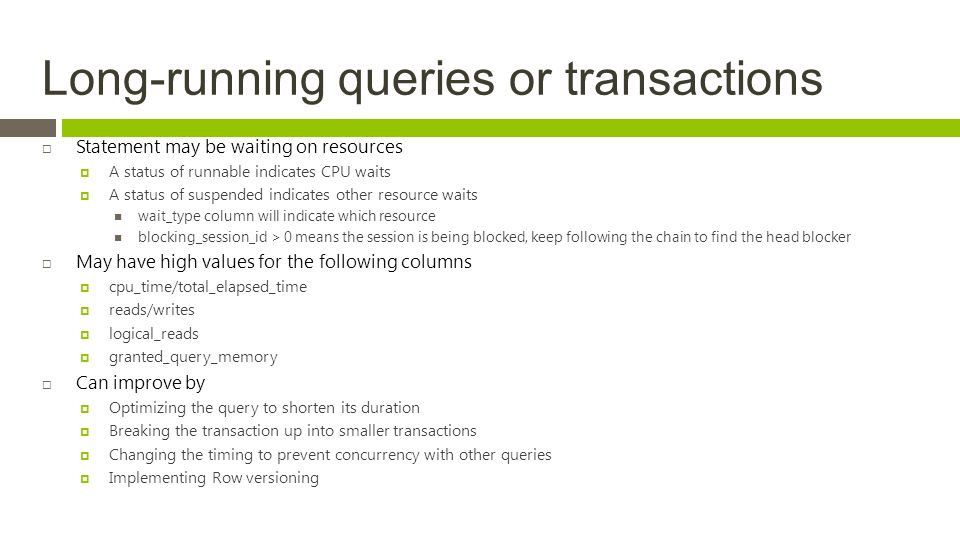 Long-running queries or transactions

Statement may be waiting on resources
A status of runnable indicates CPU waits
A status of suspended indicates other resource waits
wait_type column will indicate which resource
blocking_session_id > 0 means the session is being blocked, keep following the chain to find the head blocker

May have high values for the following columns
cpu_time/total_elapsed_time
reads/writes
logical_reads
granted_query_memory

Can improve by
Optimizing the query to shorten its duration
Breaking the transaction up into smaller transactions
Changing the timing to prevent concurrency with other queries
Implementing Row versioning